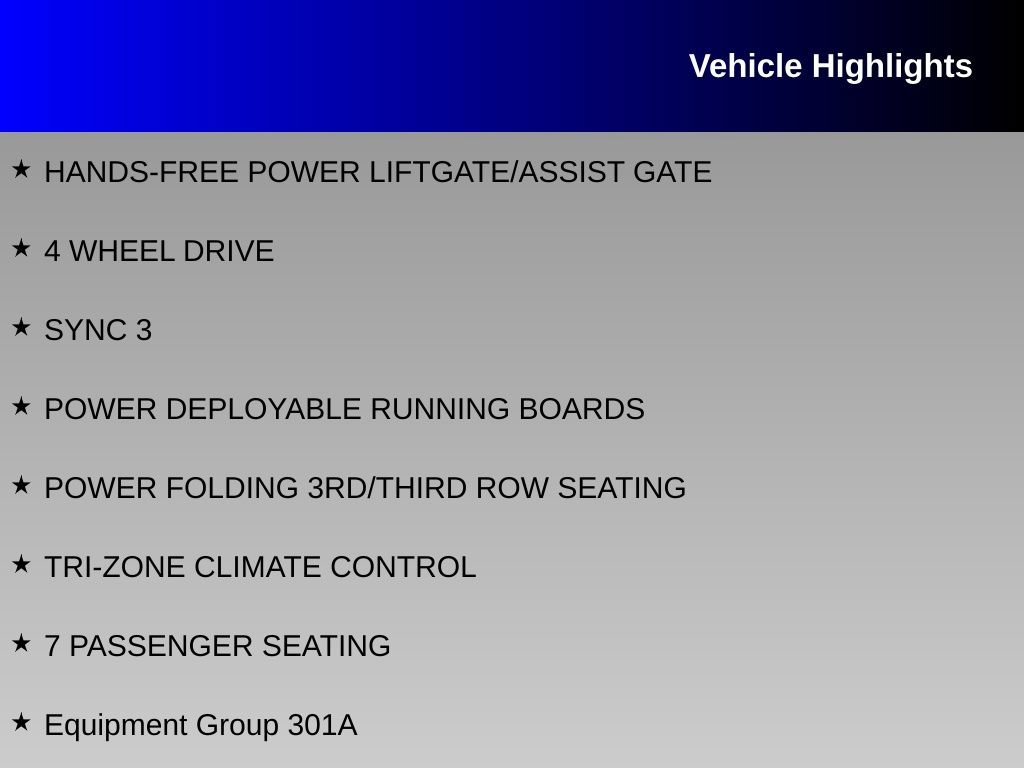 Vehicle Highlights

★ HANDS-FREE POWER LIFTGATE/ASSIST GATE

★ 4 WHEEL DRIVE

★ SYNC 3

★ POWER DEPLOYABLE RUNNING BOARDS

★ POWER FOLDING 3RD/THIRD ROW SEATING

★ TRI-ZONE CLIMATE CONTROL

★ 7 PASSENGER SEATING

★ Equipment Group 301A